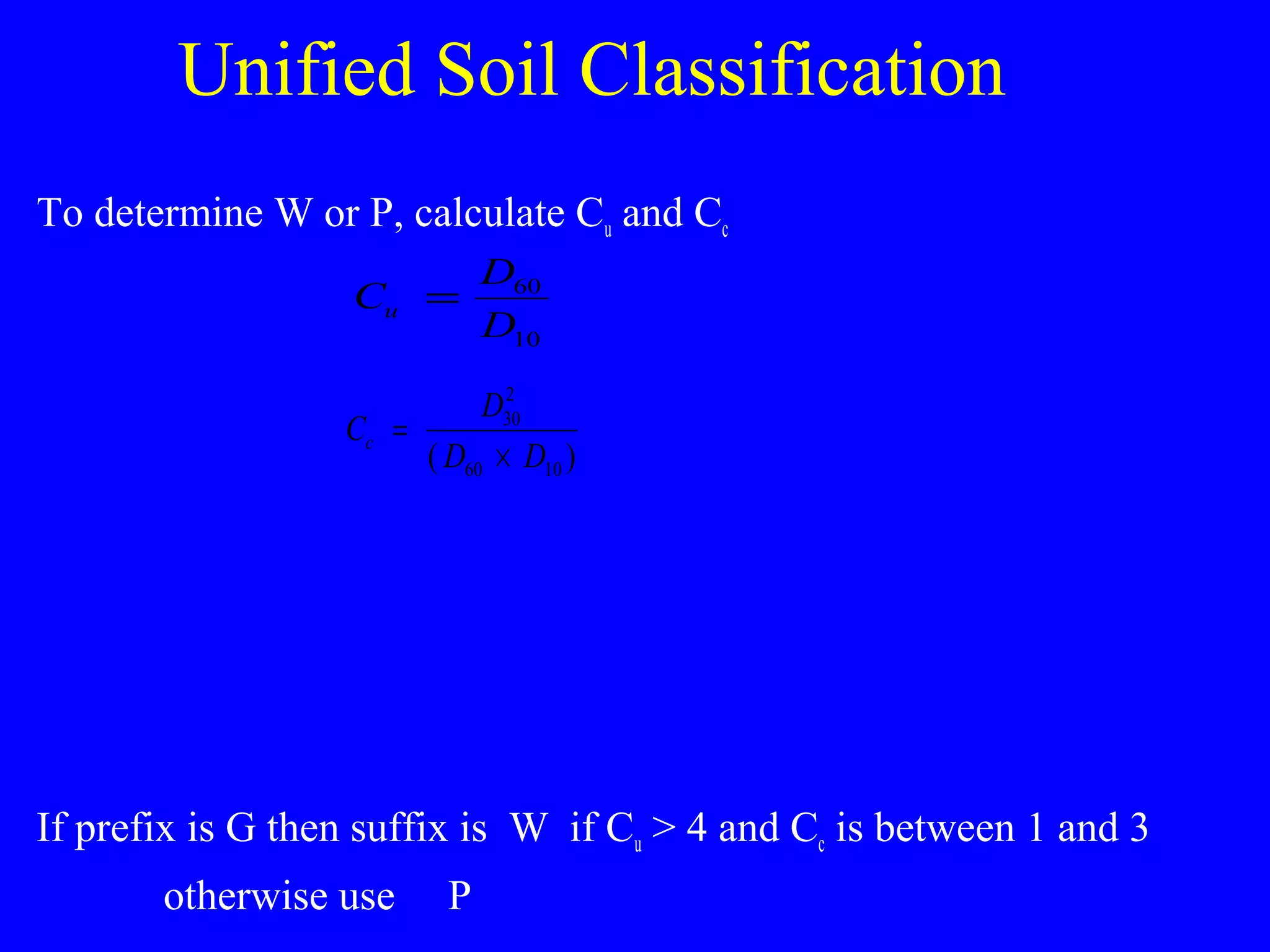 Unified Soil Classification

To determine W or P, calculate $C_u$ and $C_c$

$C_u = \frac{D_{60}}{D_{10}}$

$C_c = \frac{D_{30}^2}{(D_{60} \times D_{10})}$

If prefix is G then suffix is W if $C_u > 4$ and $C_c$ is between 1 and 3

otherwise use P